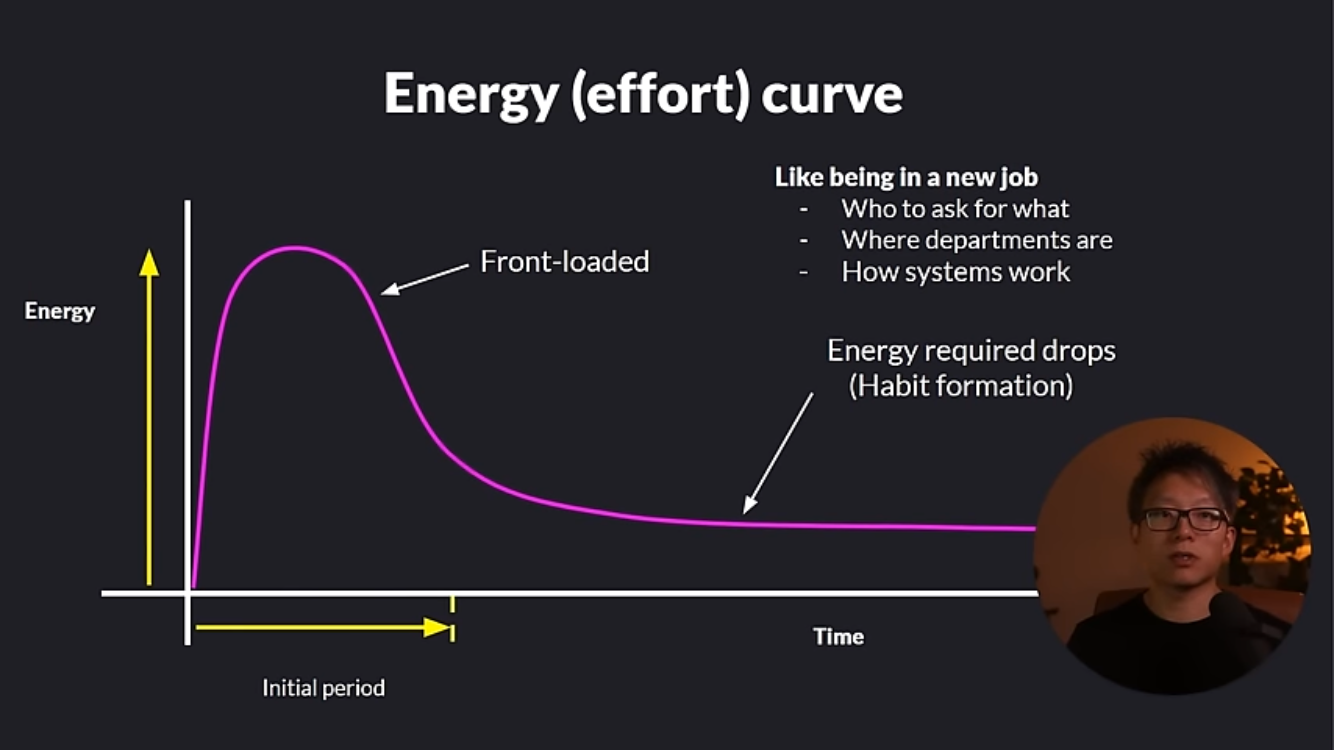 Energy (effort) curve

Like being in a new job
- Who to ask for what
- Where departments are
- How systems work

Energy

Front-loaded

Energy required drops
(Habit formation)

Time

Initial period